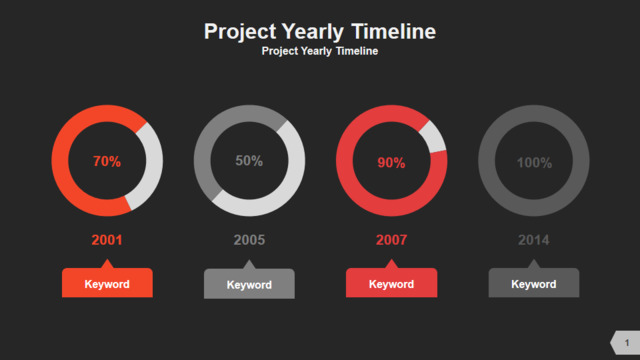 Project Yearly Timeline
Project Yearly Timeline

70%

2001

Keyword

50%

2005

Keyword

90%

2007

Keyword

100%

2014

Keyword

1